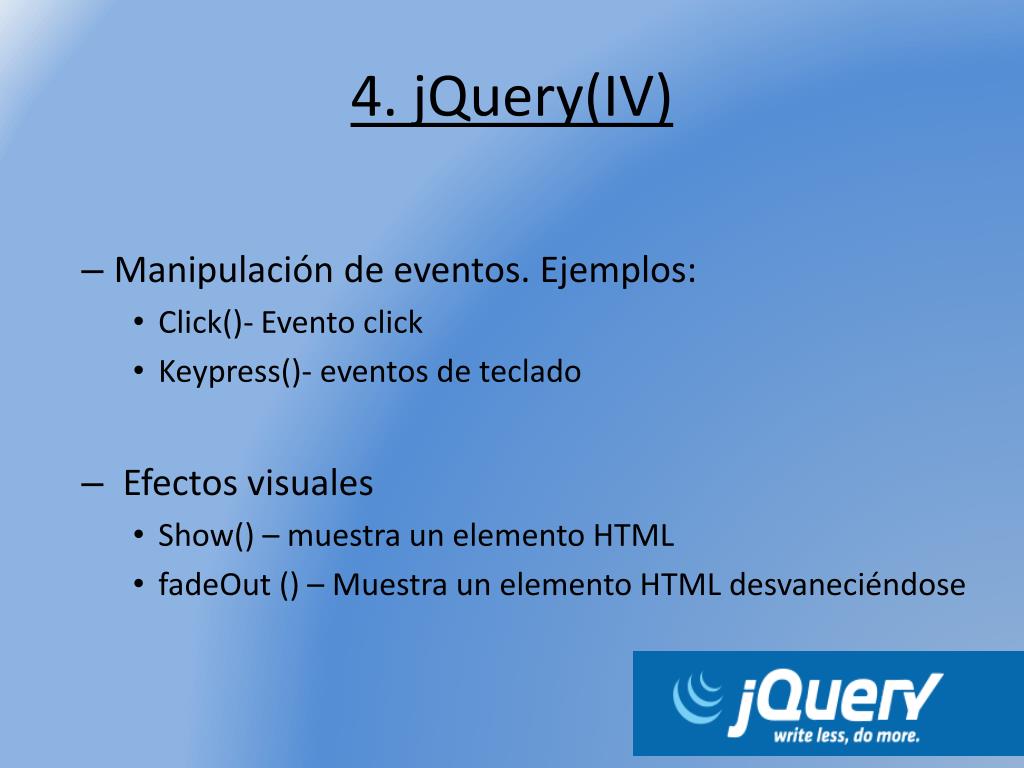 4. jQuery(IV)

– Manipulación de eventos. Ejemplos:
• Click()- Evento click
• Keypress()- eventos de teclado

– Efectos visuales
• Show() – muestra un elemento HTML
• fadeOut () – Muestra un elemento HTML desvaneciéndose

jQuery
write less, do more.